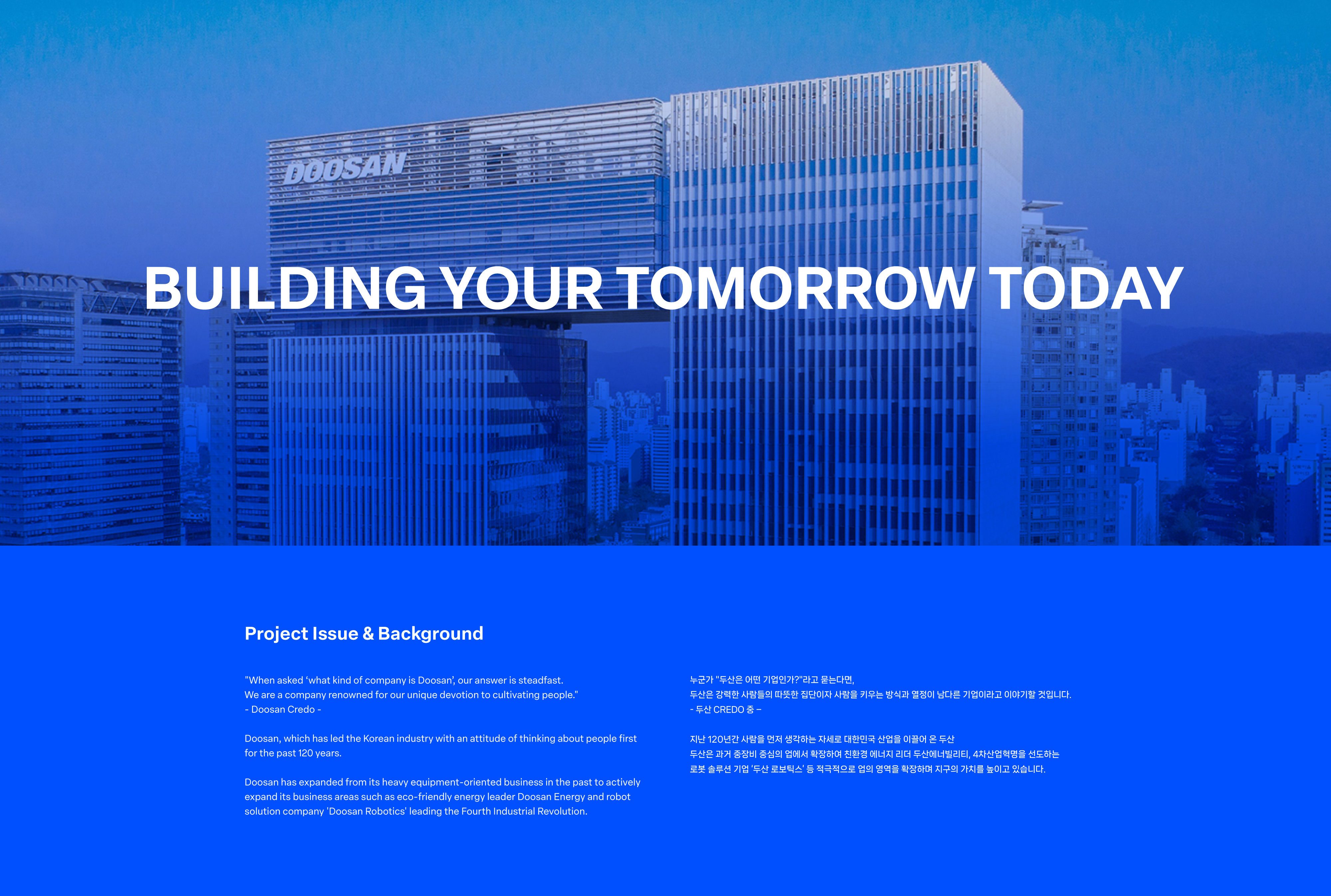 DOOSAN

BUILDING YOUR TOMORROW TODAY

Project Issue & Background

"When asked 'what kind of company is Doosan', our answer is steadfast.
We are a company renowned for our unique devotion to cultivating people."
- Doosan Credo -

Doosan, which has led the Korean industry with an attitude of thinking about people first for the past 120 years.

Doosan has expanded from its heavy equipment-oriented business in the past to actively expand its business areas such as eco-friendly energy leader Doosan Energy and robot solution company 'Doosan Robotics' leading the Fourth Industrial Revolution.

누군가 "두산은 어떤 기업인가?"라고 묻는다면,
두산은 강력한 사람들의 따뜻한 집단이자 사람을 키우는 방식과 열정이 남다른 기업이라고 이야기할 것입니다.
- 두산 CREDO 중 –

지난 120년간 사람을 먼저 생각하는 자세로 대한민국 산업을 이끌어 온 두산
두산은 과거 중장비 중심의 업에서 확장하여 친환경 에너지 리더 두산에너빌리티, 4차산업혁명을 선도하는 로봇 솔루션 기업 '두산 로보틱스' 등 적극적으로 업의 영역을 확장하며 지구의 가치를 높이고 있습니다.